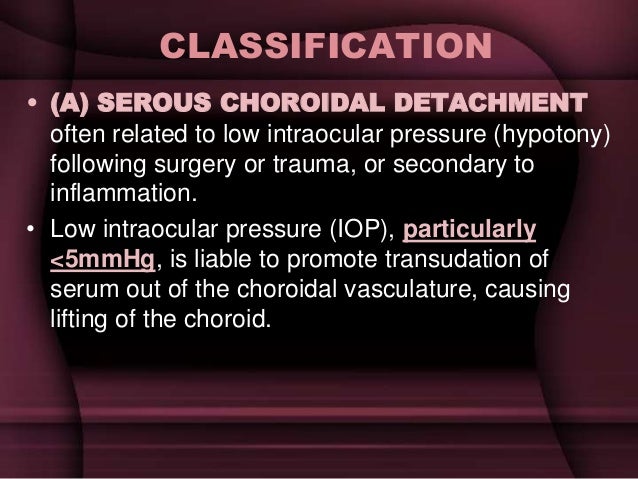 CLASSIFICATION

• (A) SEROUS CHOROIDAL DETACHMENT often related to low intraocular pressure (hypotony) following surgery or trauma, or secondary to inflammation.

• Low intraocular pressure (IOP), particularly <5mmHg, is liable to promote transudation of serum out of the choroidal vasculature, causing lifting of the choroid.